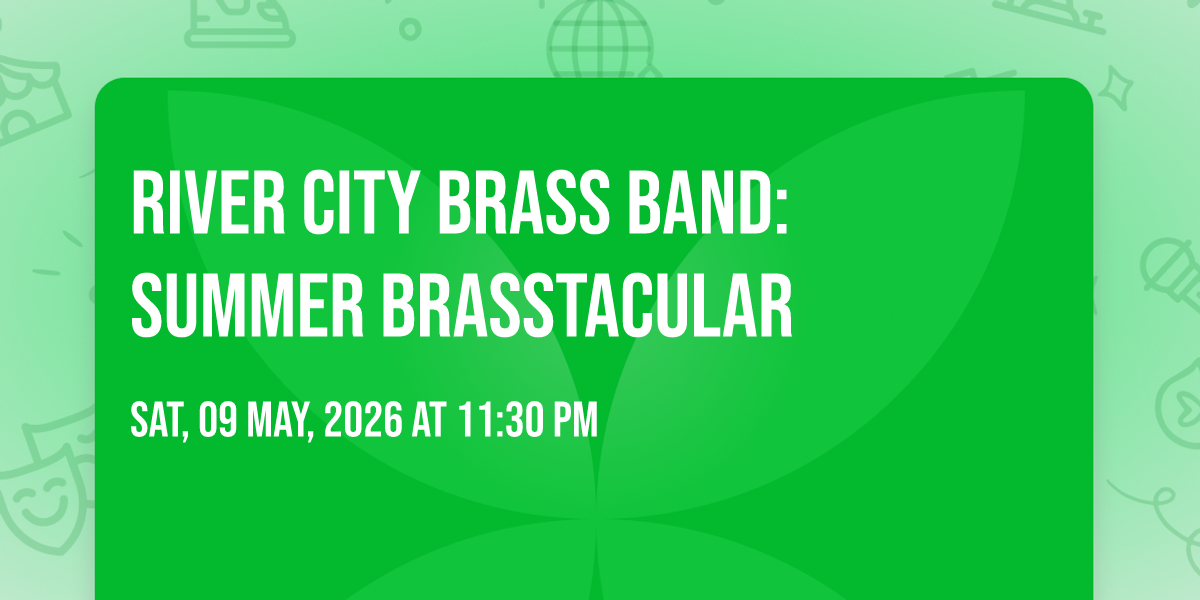 RIVER CITY BRASS BAND: SUMMER BRASSTACULAR

SAT, 09 MAY, 2026 AT 11:30 PM